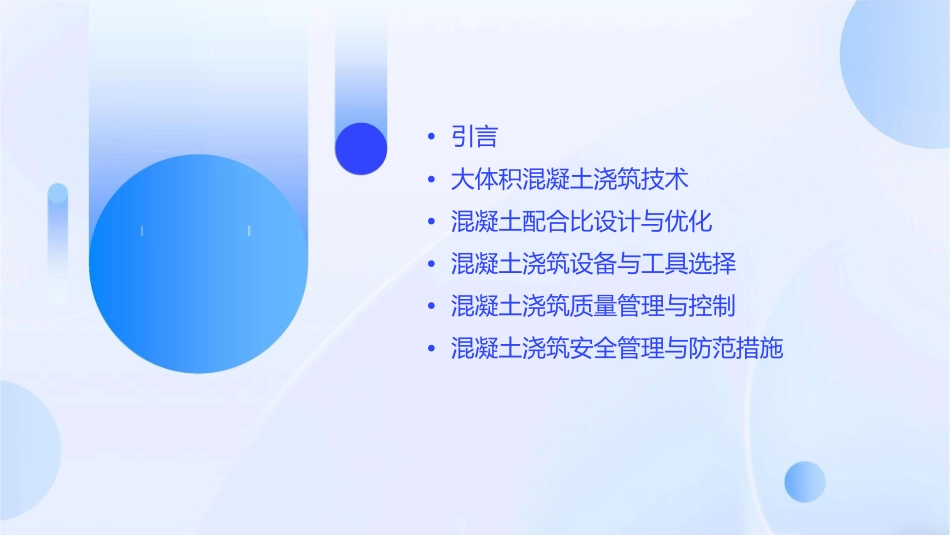 • 引言
• 大体积混凝土浇筑技术
• 混凝土配合比设计与优化
• 混凝土浇筑设备与工具选择
• 混凝土浇筑质量管理与控制
• 混凝土浇筑安全管理与防范措施